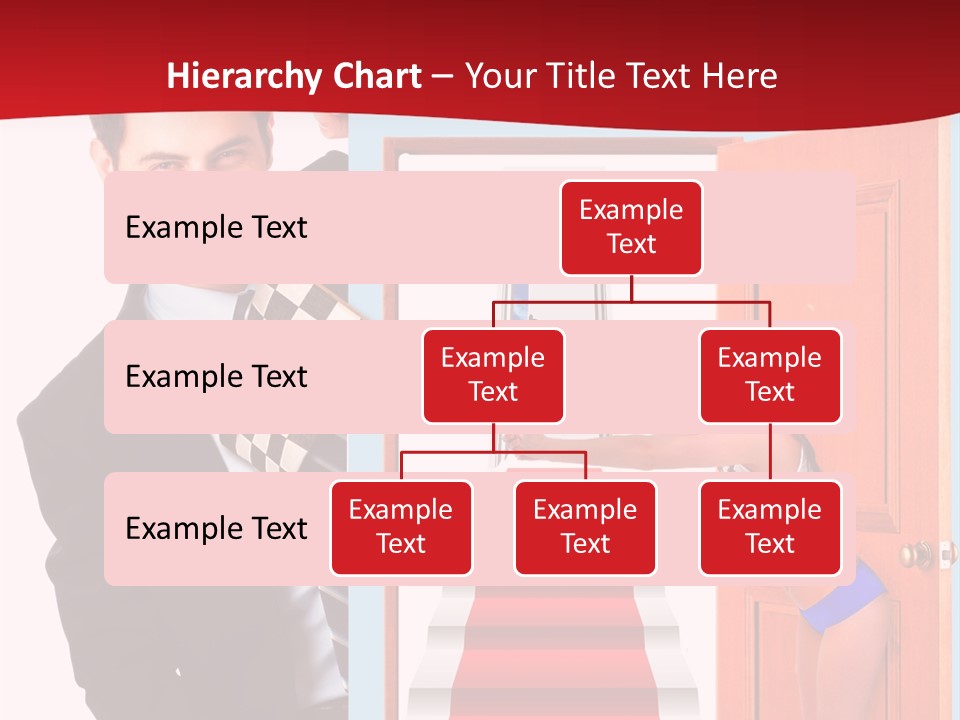 Hierarchy Chart – Your Title Text Here

Example Text

Example Text

Example Text

Example Text

Example Text

Example Text

Example Text

Example Text

Example Text